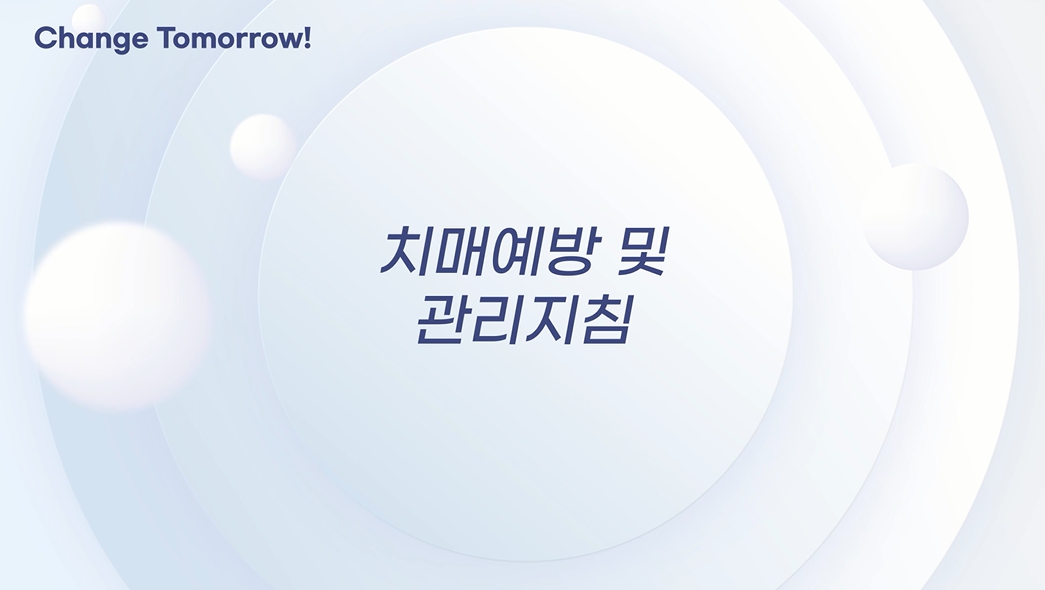 Change Tomorrow!

치매예방 및 관리지침